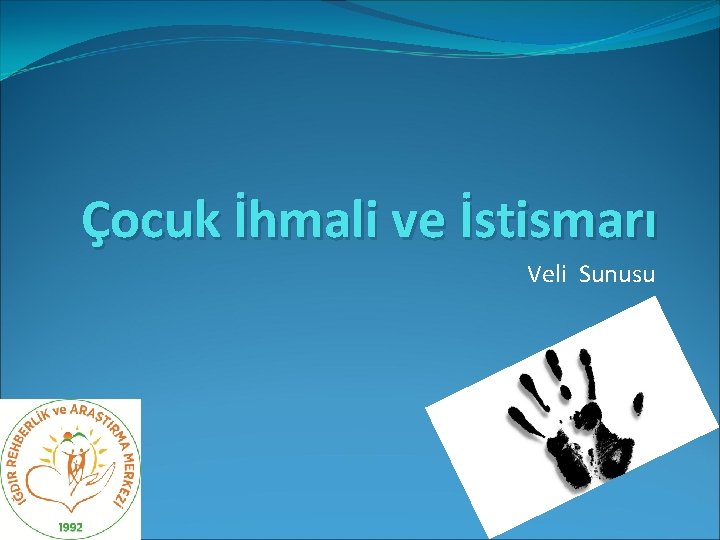 Çocuk İhmali ve İstismarı

Veli Sunusu

IĞDIR REHBERLİK ve ARAŞTIRMA MERKEZİ

1992